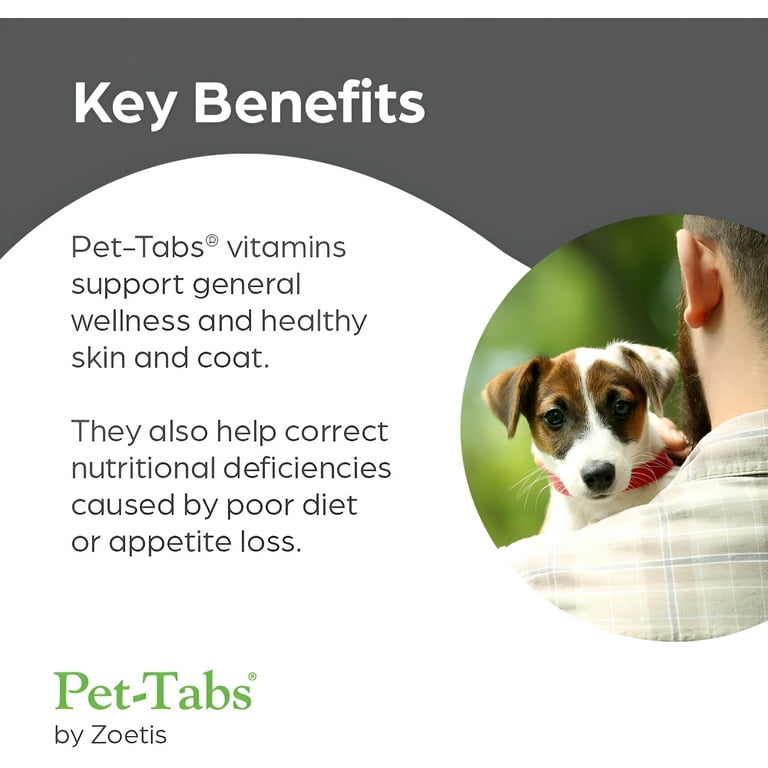 Key Benefits

Pet-Tabs® vitamins support general wellness and healthy skin and coat.

They also help correct nutritional deficiencies caused by poor diet or appetite loss.

Pet-Tabs®
by Zoetis